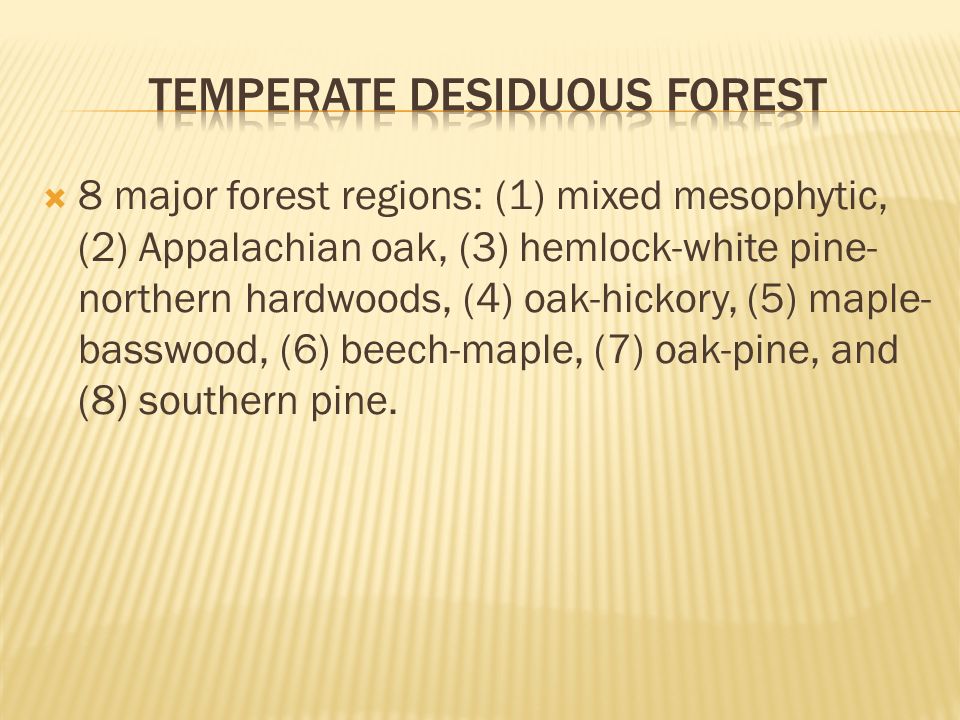 TEMPERATE DESIDUOUS FOREST

8 major forest regions: (1) mixed mesophytic, (2) Appalachian oak, (3) hemlock-white pine-northern hardwoods, (4) oak-hickory, (5) maple-basswood, (6) beech-maple, (7) oak-pine, and (8) southern pine.